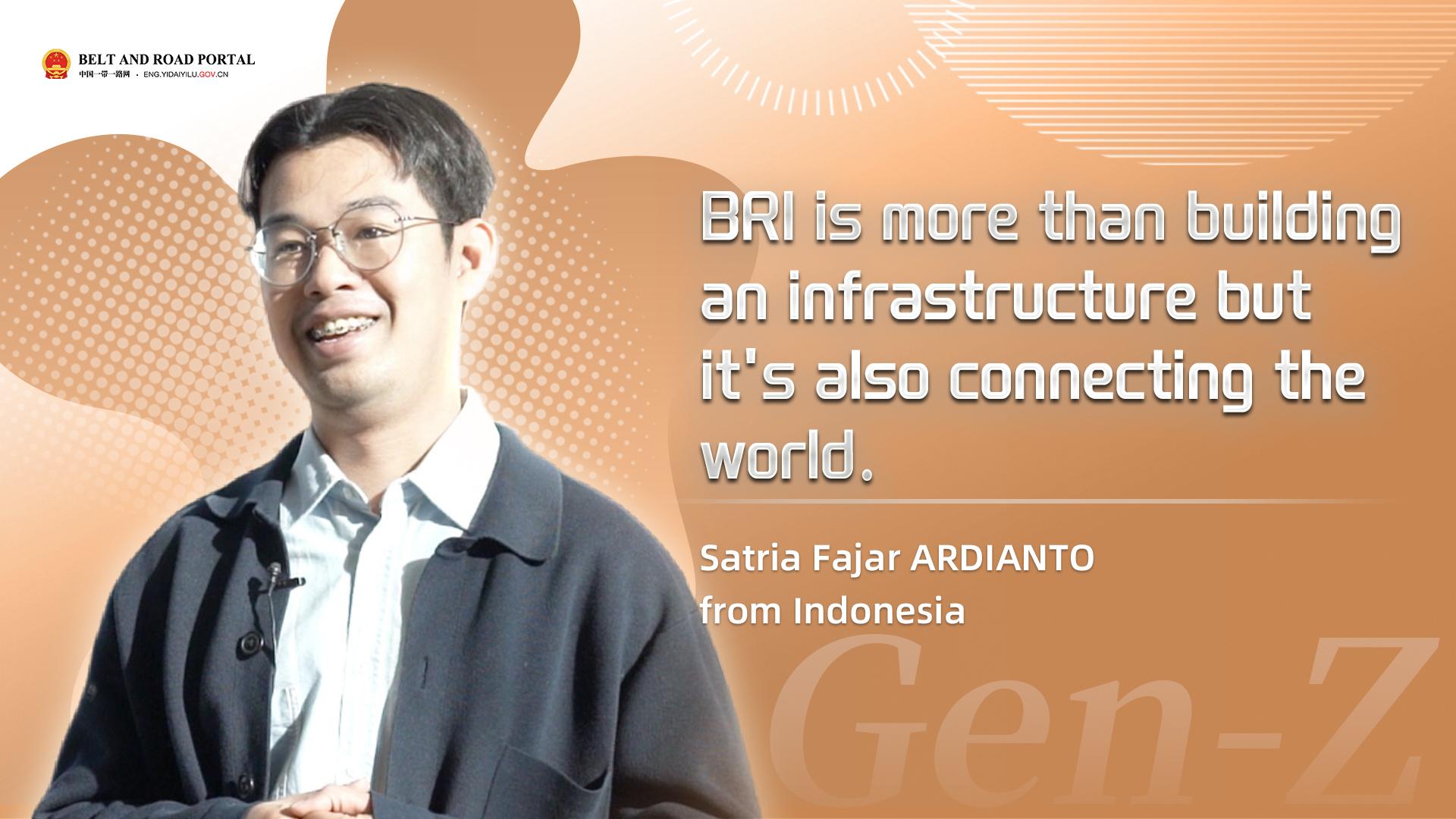 BELT AND ROAD PORTAL
中国一带一路网 · ENG.YIDAIYILU.GOV.CN

BRI is more than building an infrastructure but it's also connecting the world.

Satria Fajar ARDIANTO
from Indonesia

Gen-Z